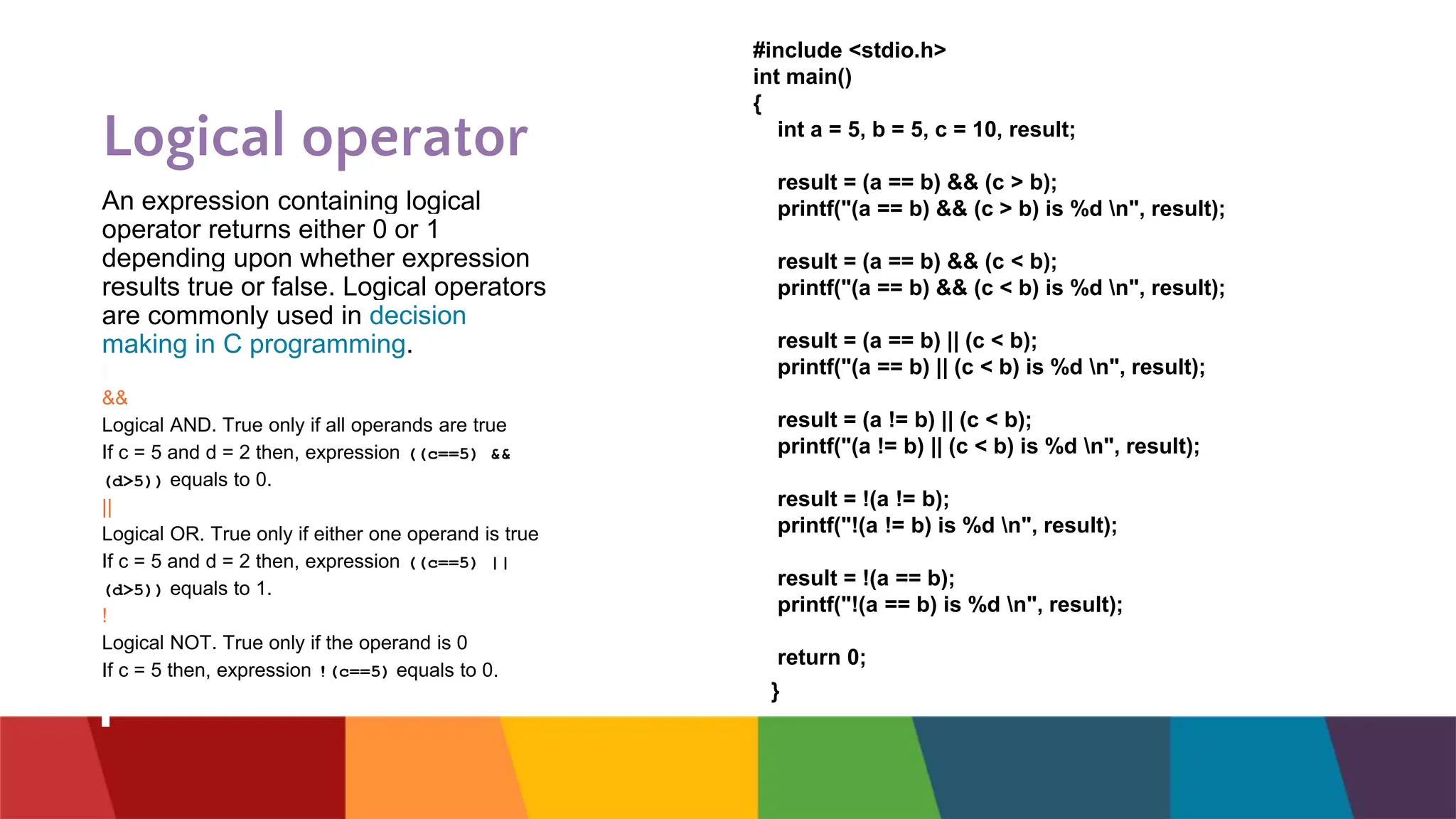 Logical operator

An expression containing logical operator returns either 0 or 1 depending upon whether expression results true or false. Logical operators are commonly used in decision making in C programming.

&&

Logical AND. True only if all operands are true

If c = 5 and d = 2 then, expression ((c==5) && (d>5)) equals to 0.

||

Logical OR. True only if either one operand is true

If c = 5 and d = 2 then, expression ((c==5) || (d>5)) equals to 1.

!

Logical NOT. True only if the operand is 0

If c = 5 then, expression !(c==5) equals to 0.

#include <stdio.h>
int main()
{
int a = 5, b = 5, c = 10, result;

result = (a == b) && (c > b);
printf("(a == b) && (c > b) is %d \n", result);

result = (a == b) && (c < b);
printf("(a == b) && (c < b) is %d \n", result);

result = (a == b) || (c < b);
printf("(a == b) || (c < b) is %d \n", result);

result = (a != b) || (c < b);
printf("(a != b) || (c < b) is %d \n", result);

result = !(a != b);
printf("!(a != b) is %d \n", result);

result = !(a == b);
printf("!(a == b) is %d \n", result);

return 0;
}